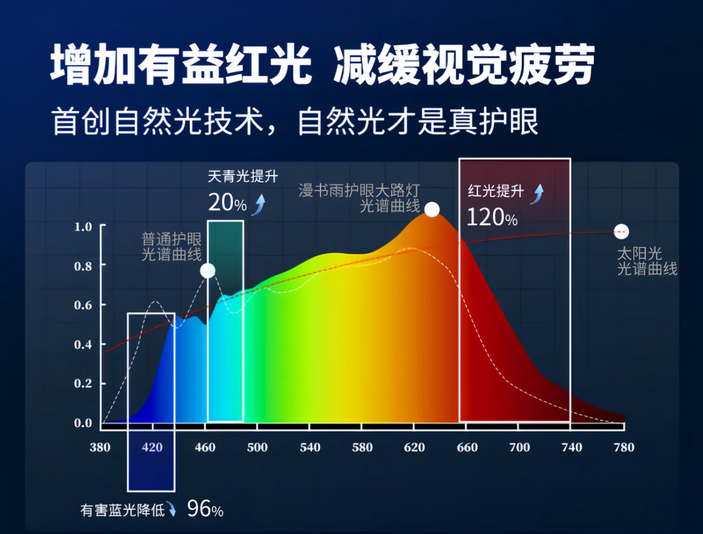 增加有益红光 减缓视觉疲劳

首创自然光技术，自然光才是真护眼

天青光提升
20%

漫书雨护眼大路灯
光谱曲线

红光提升
120%

普通护眼
光谱曲线

太阳光
光谱曲线

1.0
0.8
0.6
0.4
0.2
0.0

380 420 460 500 540 580 620 660 700 740 780

有害蓝光降低 96%